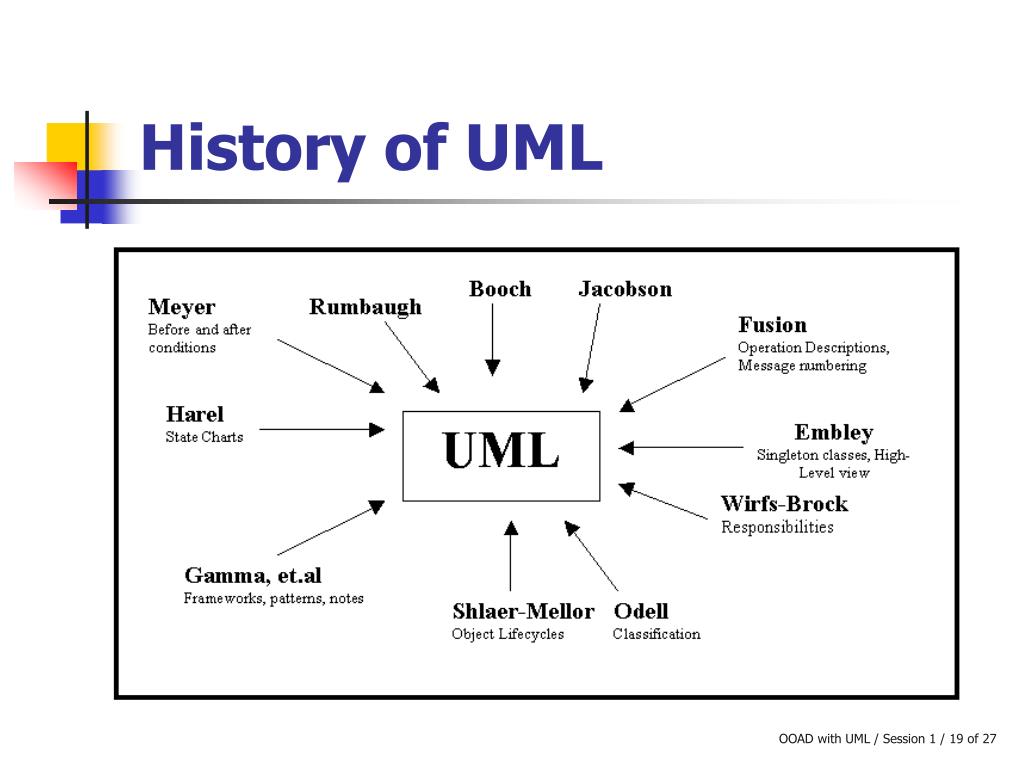 History of UML

Meyer
Before and after conditions

Rumbaugh

Booch

Jacobson

Fusion
Operation Descriptions, Message numbering

Harel
State Charts

UML

Embley
Singleton classes, High-Level view

Wirfs-Brock
Responsibilities

Gamma, et.al
Frameworks, patterns, notes

Shlaer-Mellor
Object Lifecycles

Odell
Classification

OOAD with UML / Session 1 / 19 of 27